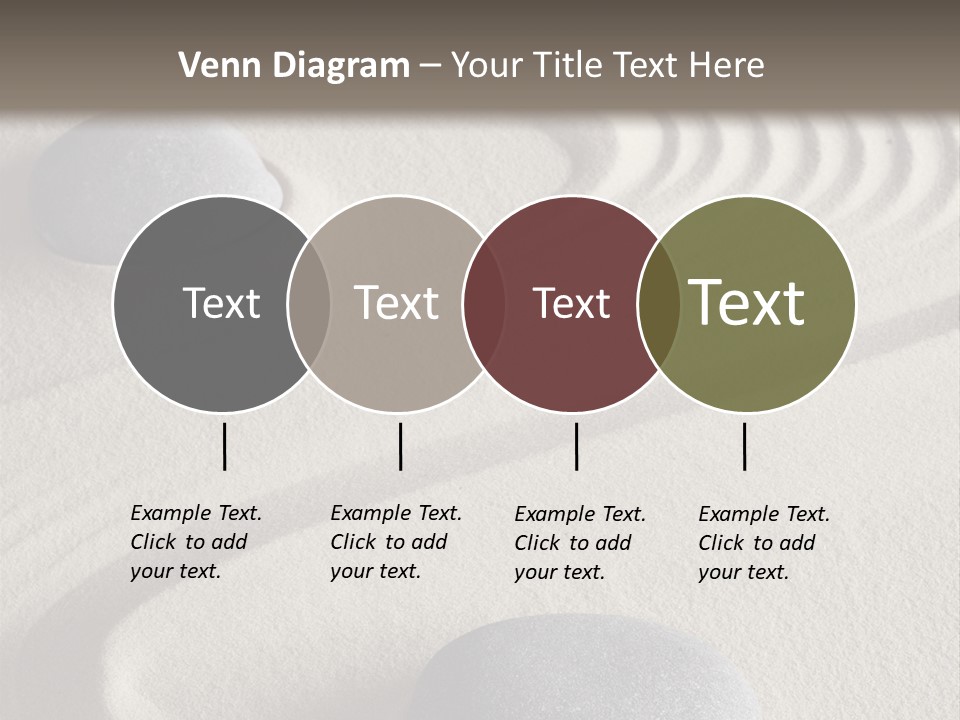 Venn Diagram – Your Title Text Here

Text

Text

Text

Text

Example Text. Click to add your text.

Example Text. Click to add your text.

Example Text. Click to add your text.

Example Text. Click to add your text.